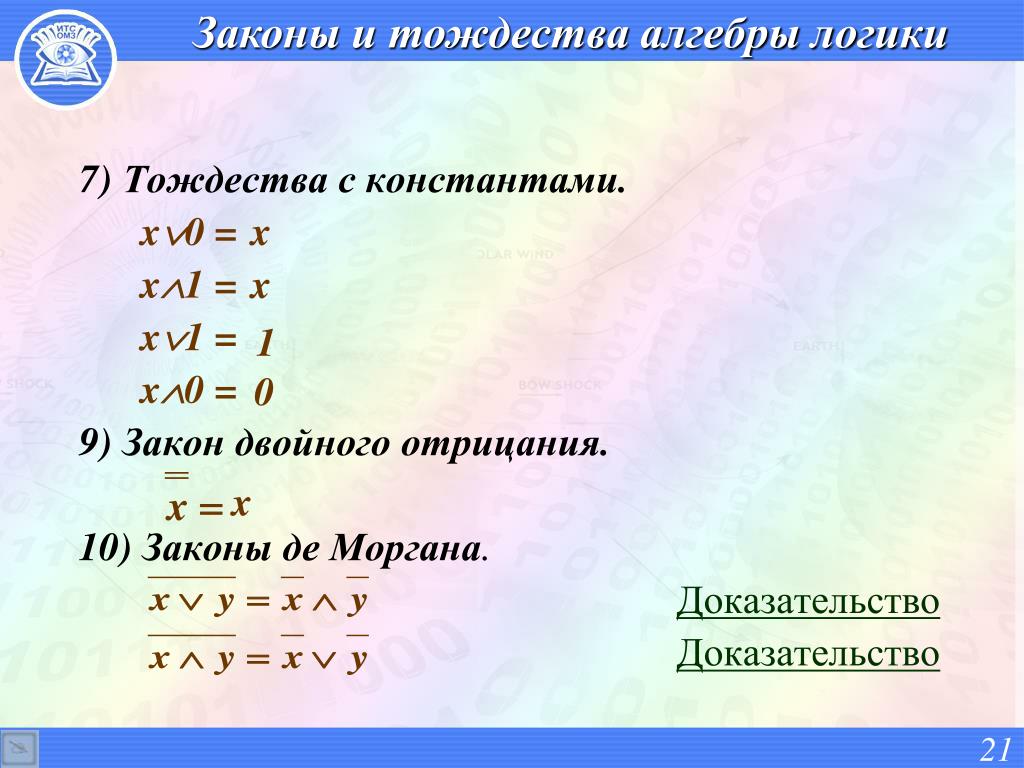 ИТС ОМЗ

Законы и тождества алгебры логики

7) Тождества с константами.

$x \vee 0 = x$

$x \wedge 1 = x$

$x \vee 1 = 1$

$x \wedge 0 = 0$

9) Закон двойного отрицания.

$\overline{\overline{x}} = x$

10) Законы де Моргана.

$\overline{x \vee y} = \overline{x} \wedge \overline{y}$ Доказательство

$\overline{x \wedge y} = \overline{x} \vee \overline{y}$ Доказательство

21